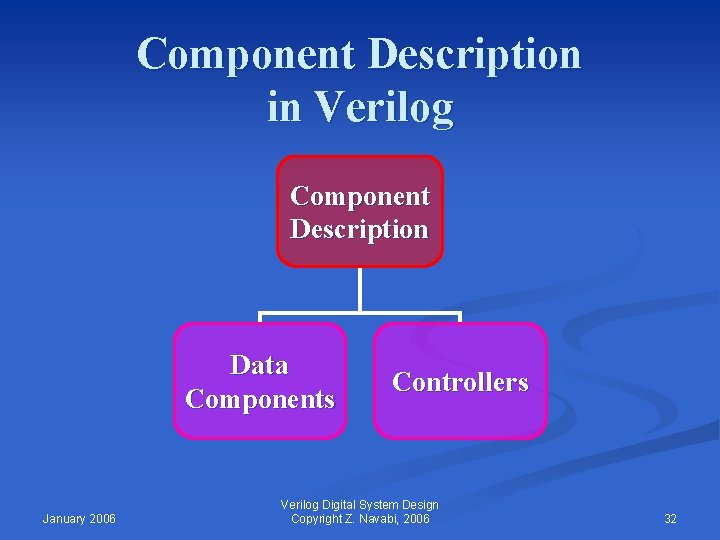 Component Description in Verilog

Component Description

Data Components

Controllers

January 2006

Verilog Digital System Design
Copyright Z. Navabi, 2006

32